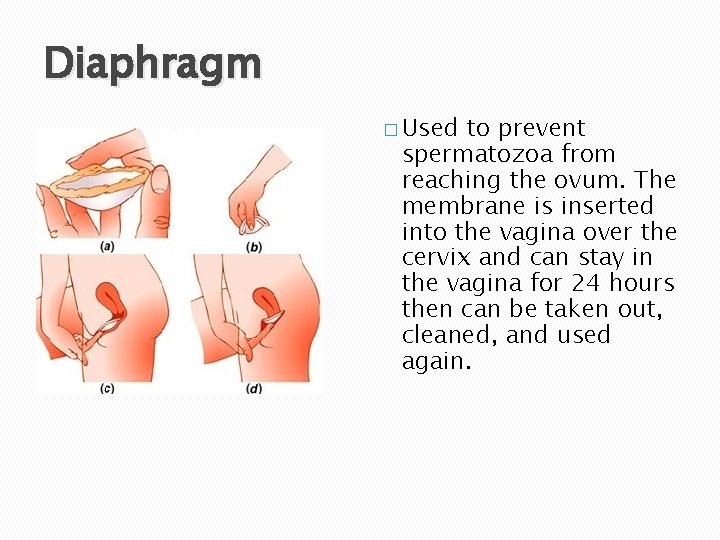 Diaphragm

(a)

(b)

(c)

(d)

□ Used to prevent spermatozoa from reaching the ovum. The membrane is inserted into the vagina over the cervix and can stay in the vagina for 24 hours then can be taken out, cleaned, and used again.